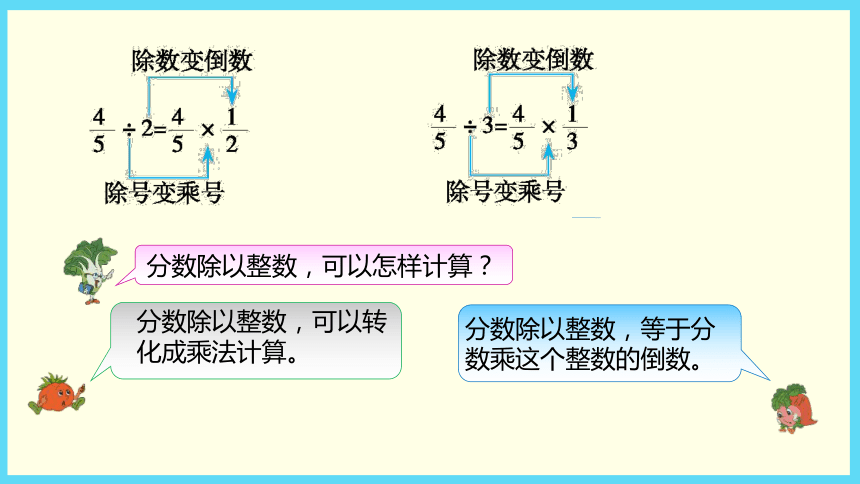 除数变倒数

$\frac{4}{5} \div 2 = \frac{4}{5} \times \frac{1}{2}$

除号变乘号

除数变倒数

$\frac{4}{5} \div 3 = \frac{4}{5} \times \frac{1}{3}$

除号变乘号

分数除以整数，可以怎样计算？

分数除以整数，可以转化成乘法计算。

分数除以整数，等于分数乘这个整数的倒数。